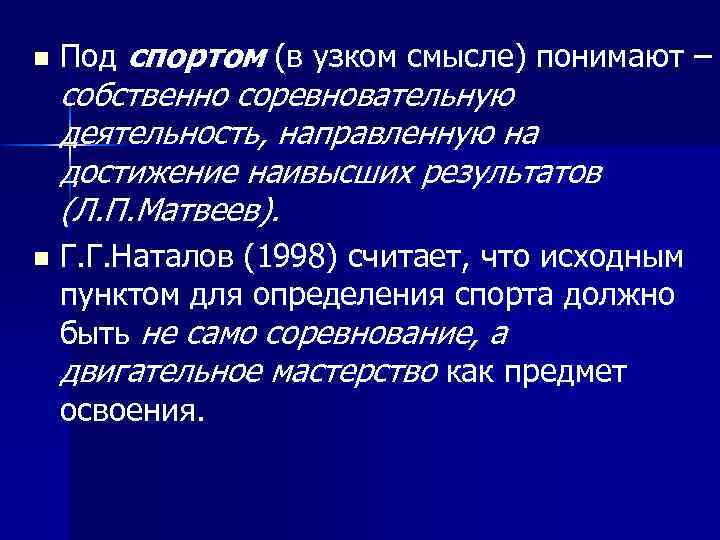 Под спортом (в узком смысле) понимают – собственно соревновательную деятельность, направленную на достижение наивысших результатов (Л.П.Матвеев).

Г.Г.Наталов (1998) считает, что исходным пунктом для определения спорта должно быть не само соревнование, а двигательное мастерство как предмет освоения.